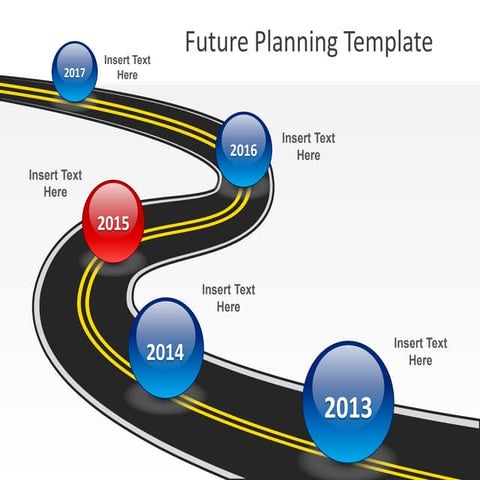 Future Planning Template

2017

Insert Text Here

2016

Insert Text Here

Insert Text Here

2015

Insert Text Here

2014

Insert Text Here

2013